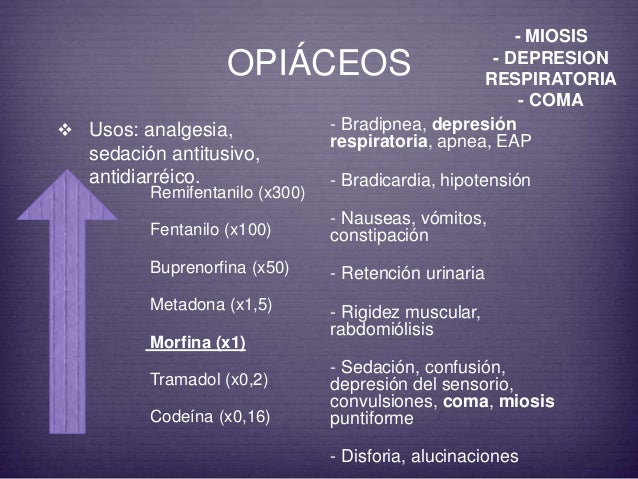 OPIÁCEOS

- MIOSIS
- DEPRESION RESPIRATORIA
- COMA

❖ Usos: analgesia, sedación antitusivo, antidiarréico.

Remifentanilo (x300)

Fentanilo (x100)

Buprenorfina (x50)

Metadona (x1,5)

Morfina (x1)

Tramadol (x0,2)

Codeína (x0,16)

- Bradipnea, depresión respiratoria, apnea, EAP

- Bradicardia, hipotensión

- Nauseas, vómitos, constipación

- Retención urinaria

- Rigidez muscular, rabdomiólisis

- Sedación, confusión, depresión del sensorio, convulsiones, coma, miosis puntiforme

- Disforia, alucinaciones